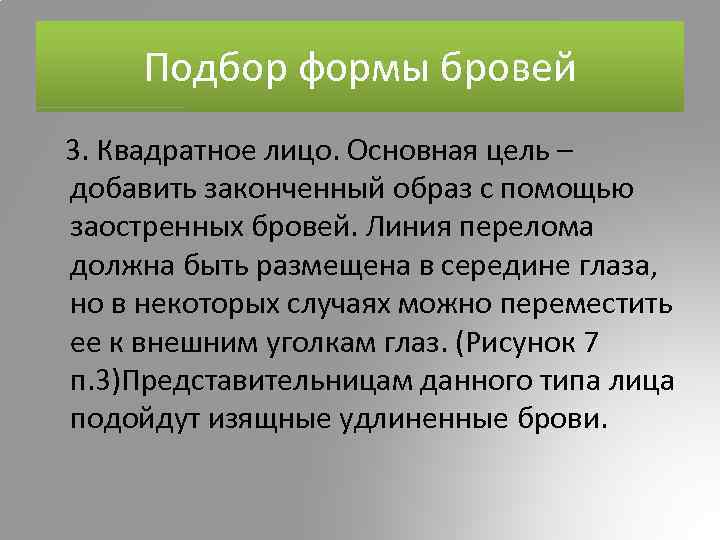 Подбор формы бровей

3. Квадратное лицо. Основная цель – добавить законченный образ с помощью заостренных бровей. Линия перелома должна быть размещена в середине глаза, но в некоторых случаях можно переместить ее к внешним уголкам глаз. (Рисунок 7 п.3)Представительницам данного типа лица подойдут изящные удлиненные брови.